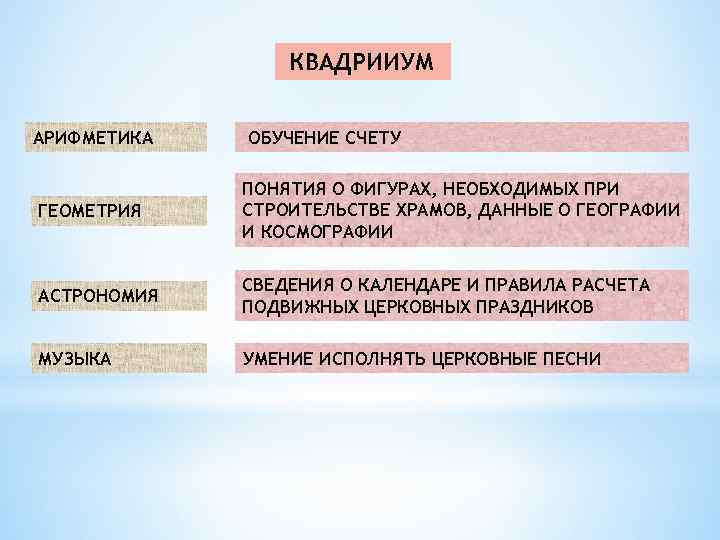 КВАДРИИУМ

АРИФМЕТИКА

ОБУЧЕНИЕ СЧЕТУ

ГЕОМЕТРИЯ

ПОНЯТИЯ О ФИГУРАХ, НЕОБХОДИМЫХ ПРИ СТРОИТЕЛЬСТВЕ ХРАМОВ, ДАННЫЕ О ГЕОГРАФИИ И КОСМОГРАФИИ

АСТРОНОМИЯ

СВЕДЕНИЯ О КАЛЕНДАРЕ И ПРАВИЛА РАСЧЕТА ПОДВИЖНЫХ ЦЕРКОВНЫХ ПРАЗДНИКОВ

МУЗЫКА

УМЕНИЕ ИСПОЛНЯТЬ ЦЕРКОВНЫЕ ПЕСНИ